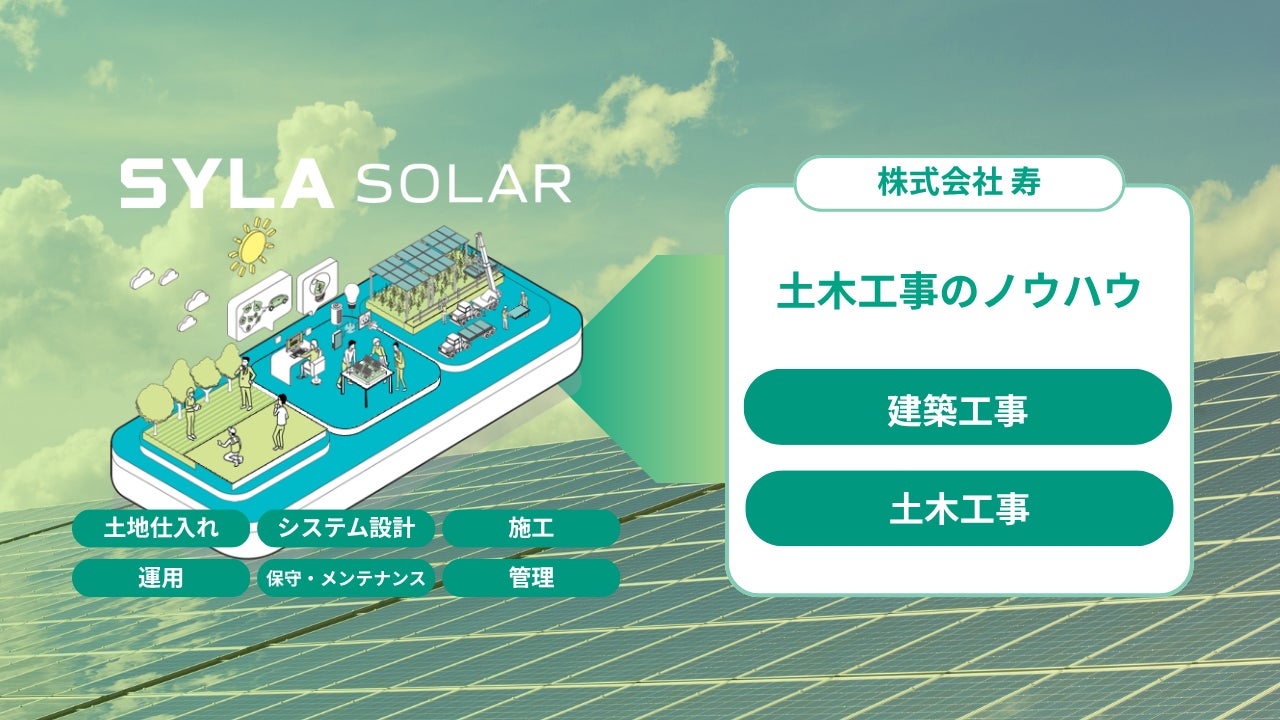 SYLA SOLAR

土地仕入れ
システム設計
施工
運用
保守・メンテナンス
管理

株式会社 寿

土木工事のノウハウ

建築工事

土木工事